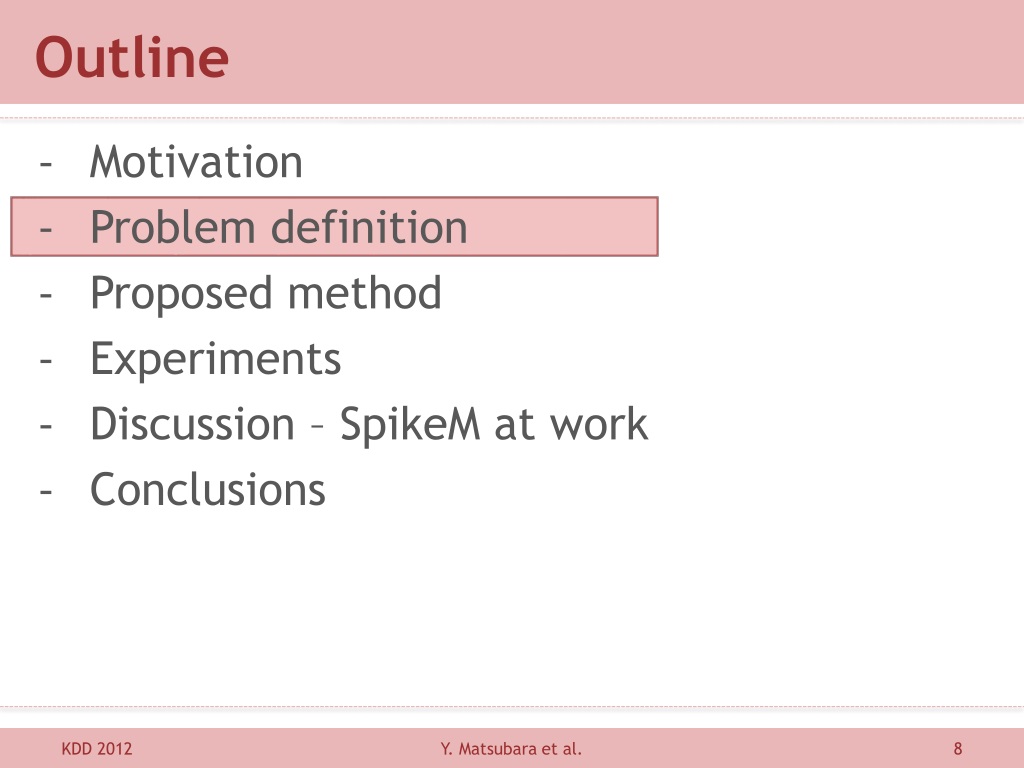 Outline

- Motivation
- Problem definition
- Proposed method
- Experiments
- Discussion – SpikeM at work
- Conclusions

KDD 2012 Y. Matsubara et al. 8